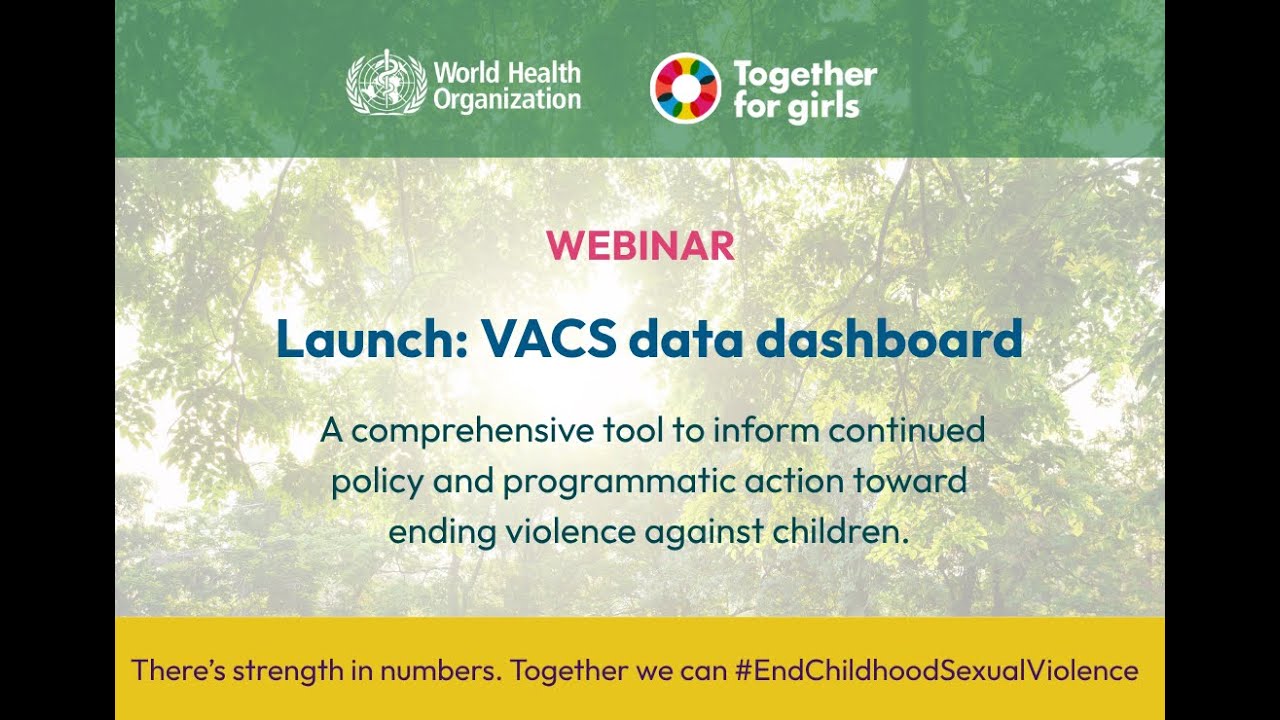 World Health Organization

Together for girls

WEBINAR

Launch: VACS data dashboard

A comprehensive tool to inform continued policy and programmatic action toward ending violence against children.

There's strength in numbers. Together we can #EndChildhoodSexualViolence